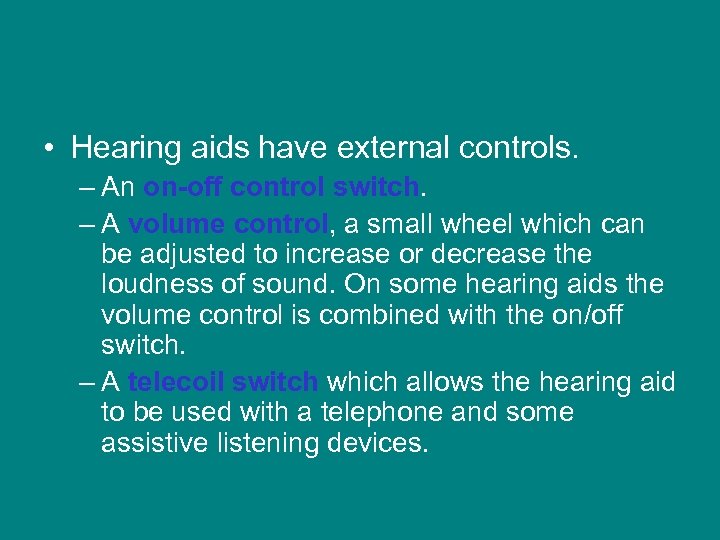 • Hearing aids have external controls.

– An on-off control switch.

– A volume control, a small wheel which can be adjusted to increase or decrease the loudness of sound. On some hearing aids the volume control is combined with the on/off switch.

– A telecoil switch which allows the hearing aid to be used with a telephone and some assistive listening devices.